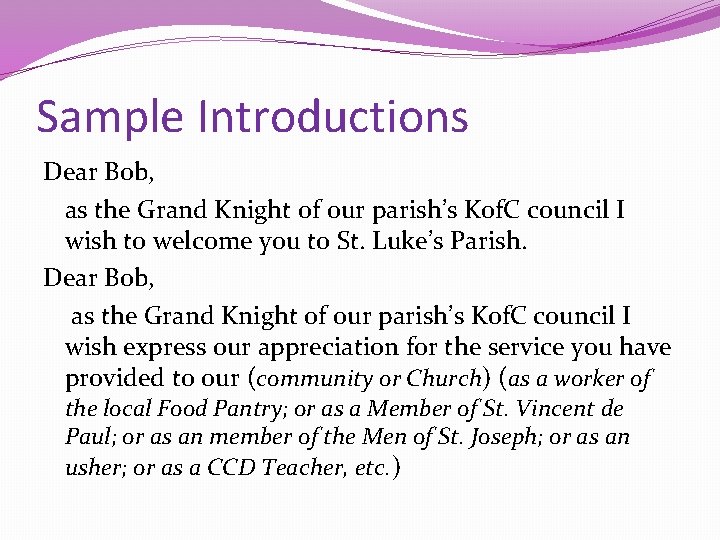 Sample Introductions

Dear Bob,

as the Grand Knight of our parish's KofC council I wish to welcome you to St. Luke's Parish.

Dear Bob,

as the Grand Knight of our parish's KofC council I wish express our appreciation for the service you have provided to our (community or Church) (as a worker of the local Food Pantry; or as a Member of St. Vincent de Paul; or as an member of the Men of St. Joseph; or as an usher; or as a CCD Teacher, etc.)